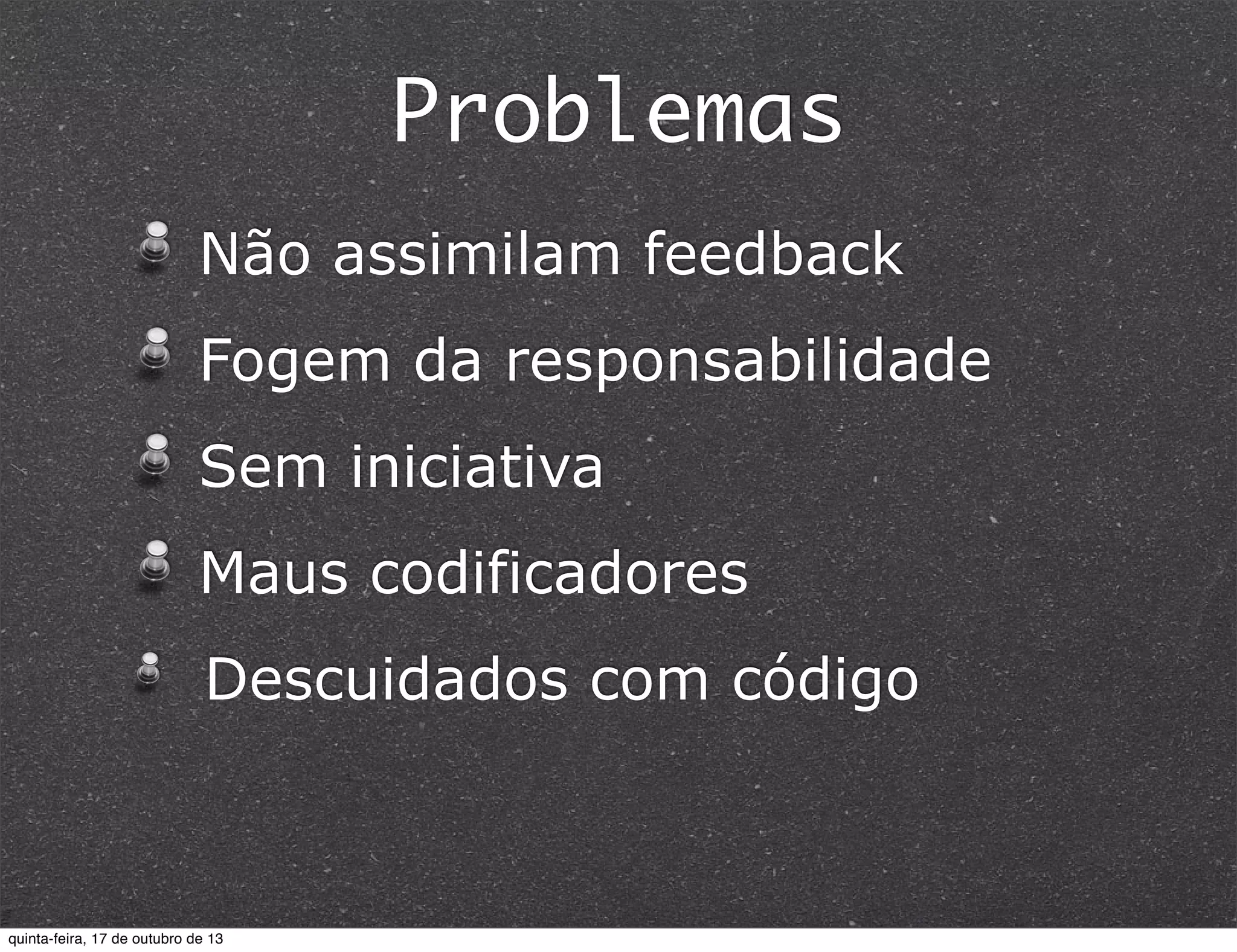 Problemas

Não assimilam feedback

Fogem da responsabilidade

Sem iniciativa

Maus codificadores

Descuidados com código

quinta-feira, 17 de outubro de 13